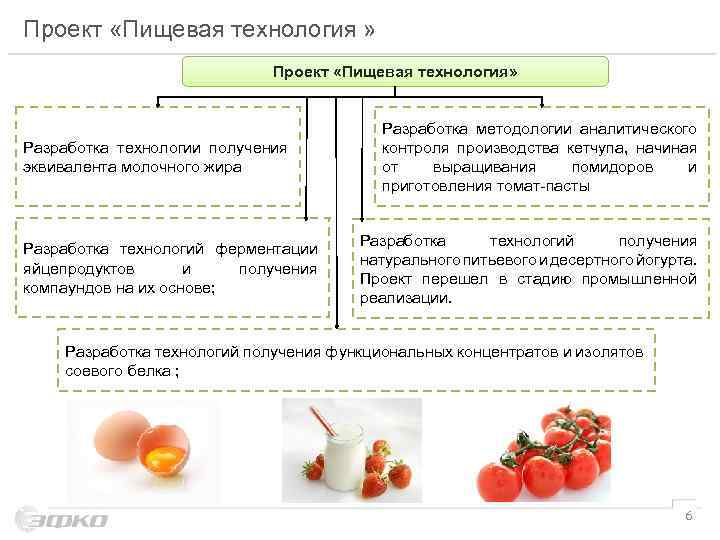 Проект «Пищевая технология »

Проект «Пищевая технология»

Разработка технологии получения эквивалента молочного жира

Разработка методологии аналитического контроля производства кетчупа, начиная от выращивания помидоров и приготовления томат-пасты

Разработка технологий ферментации яйцепродуктов и получения компаундов на их основе;

Разработка технологий получения натурального питьевого и десертного йогурта. Проект перешел в стадию промышленной реализации.

Разработка технологий получения функциональных концентратов и изолятов соевого белка ;

ЭФКО

6